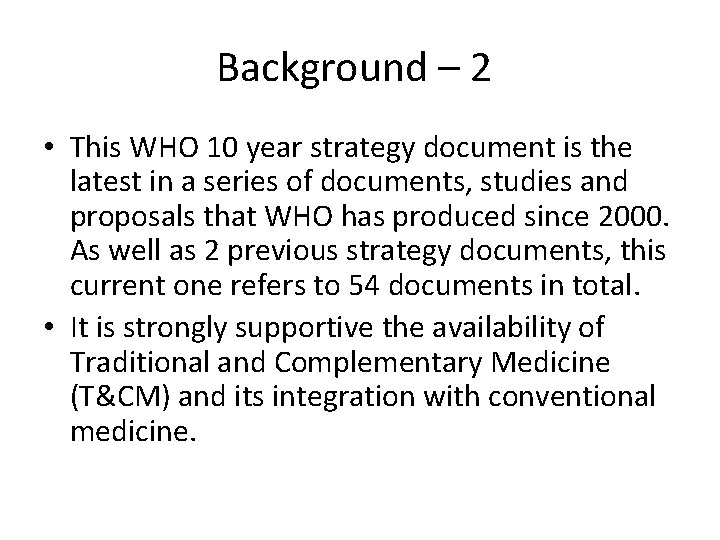 Background – 2

• This WHO 10 year strategy document is the latest in a series of documents, studies and proposals that WHO has produced since 2000. As well as 2 previous strategy documents, this current one refers to 54 documents in total.

• It is strongly supportive the availability of Traditional and Complementary Medicine (T&CM) and its integration with conventional medicine.